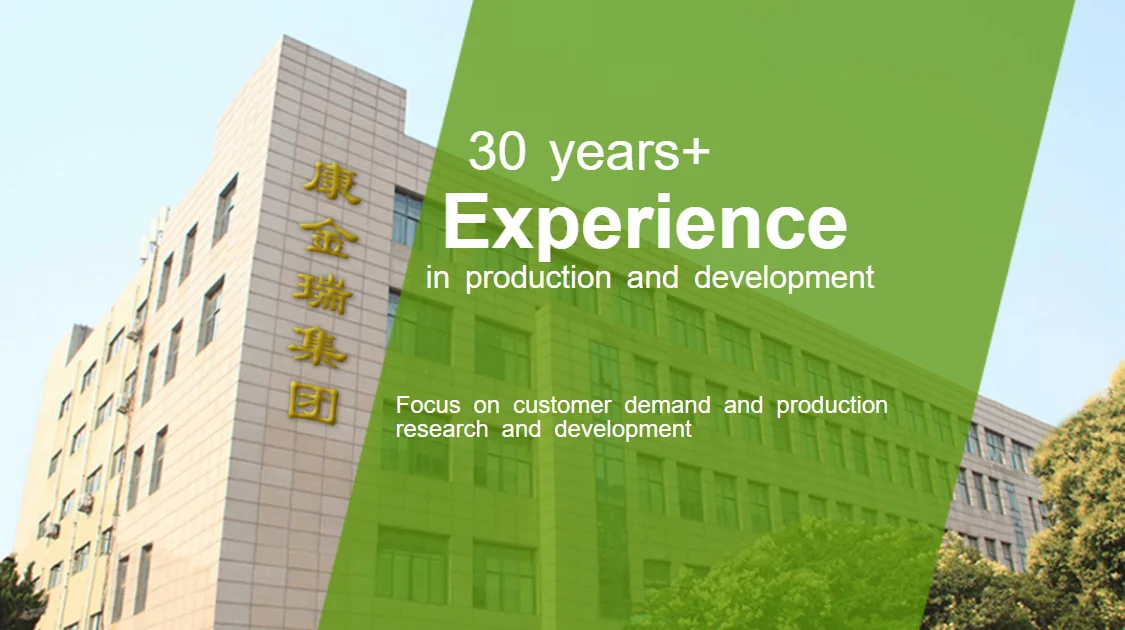 康金瑞集团

30 years+
Experience
in production and development

Focus on customer demand and production research and development